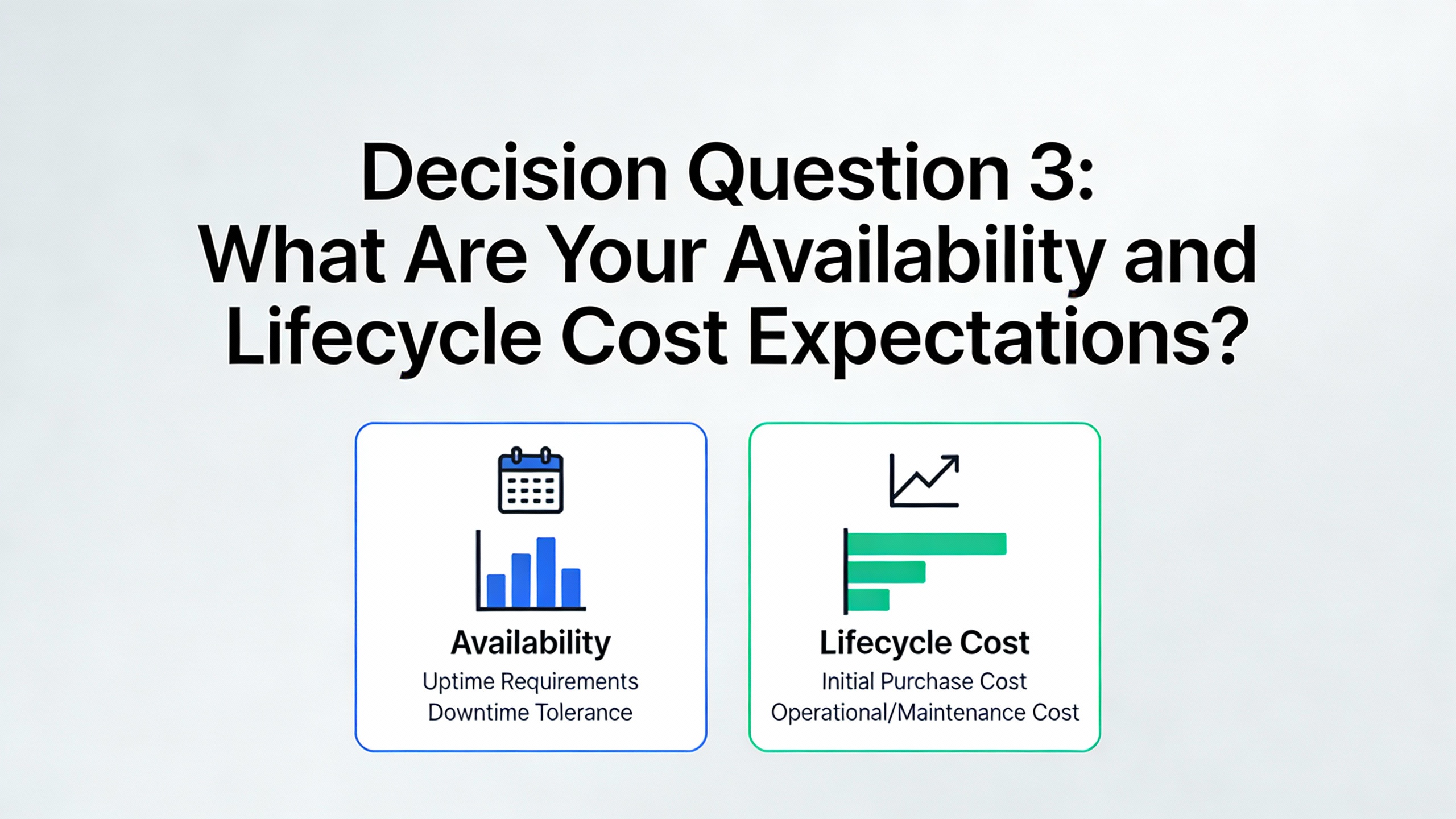 Decision Question 3:
What Are Your Availability and Lifecycle Cost Expectations?

Availability
Uptime Requirements
Downtime Tolerance

Lifecycle Cost
Initial Purchase Cost
Operational/Maintenance Cost